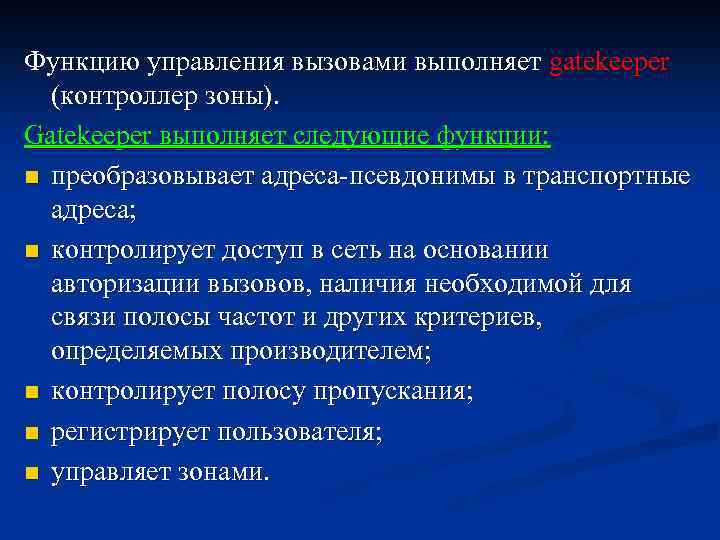 Функцию управления вызовами выполняет gatekeeper (контроллер зоны).

Gatekeeper выполняет следующие функции:

- преобразовывает адреса-псевдонимы в транспортные адреса;
- контролирует доступ в сеть на основании авторизации вызовов, наличия необходимой для связи полосы частот и других критериев, определяемых производителем;
- контролирует полосу пропускания;
- регистрирует пользователя;
- управляет зонами.